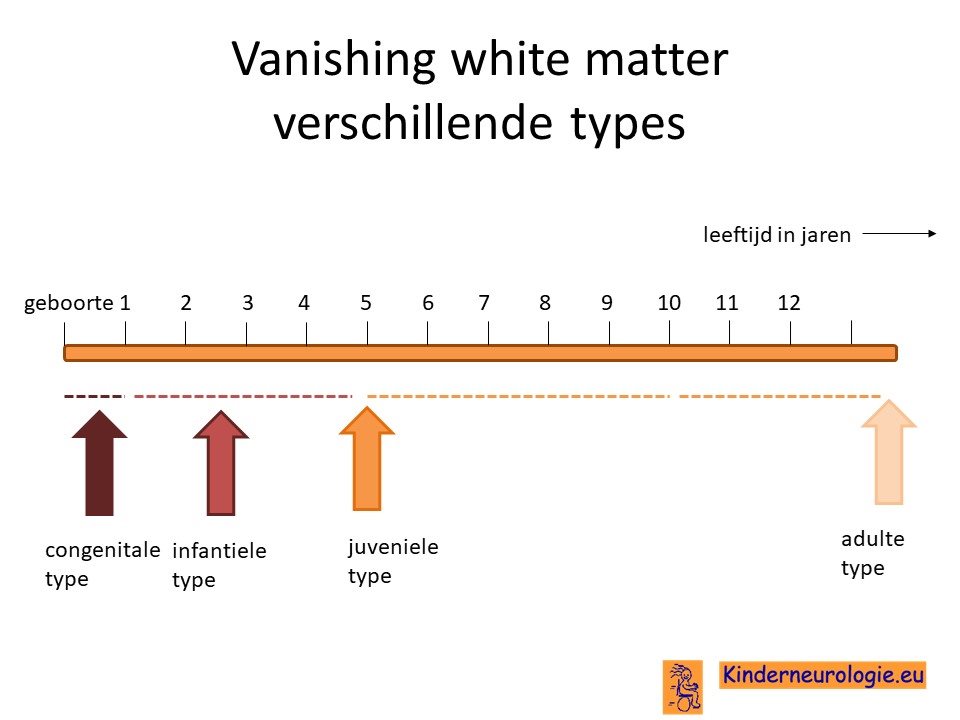 Vanishing white matter verschillende types

leeftijd in jaren

geboorte 1 2 3 4 5 6 7 8 9 10 11 12

congenitale type

infantiele type

juveniele type

adulte type

Kinderneurologie.eu